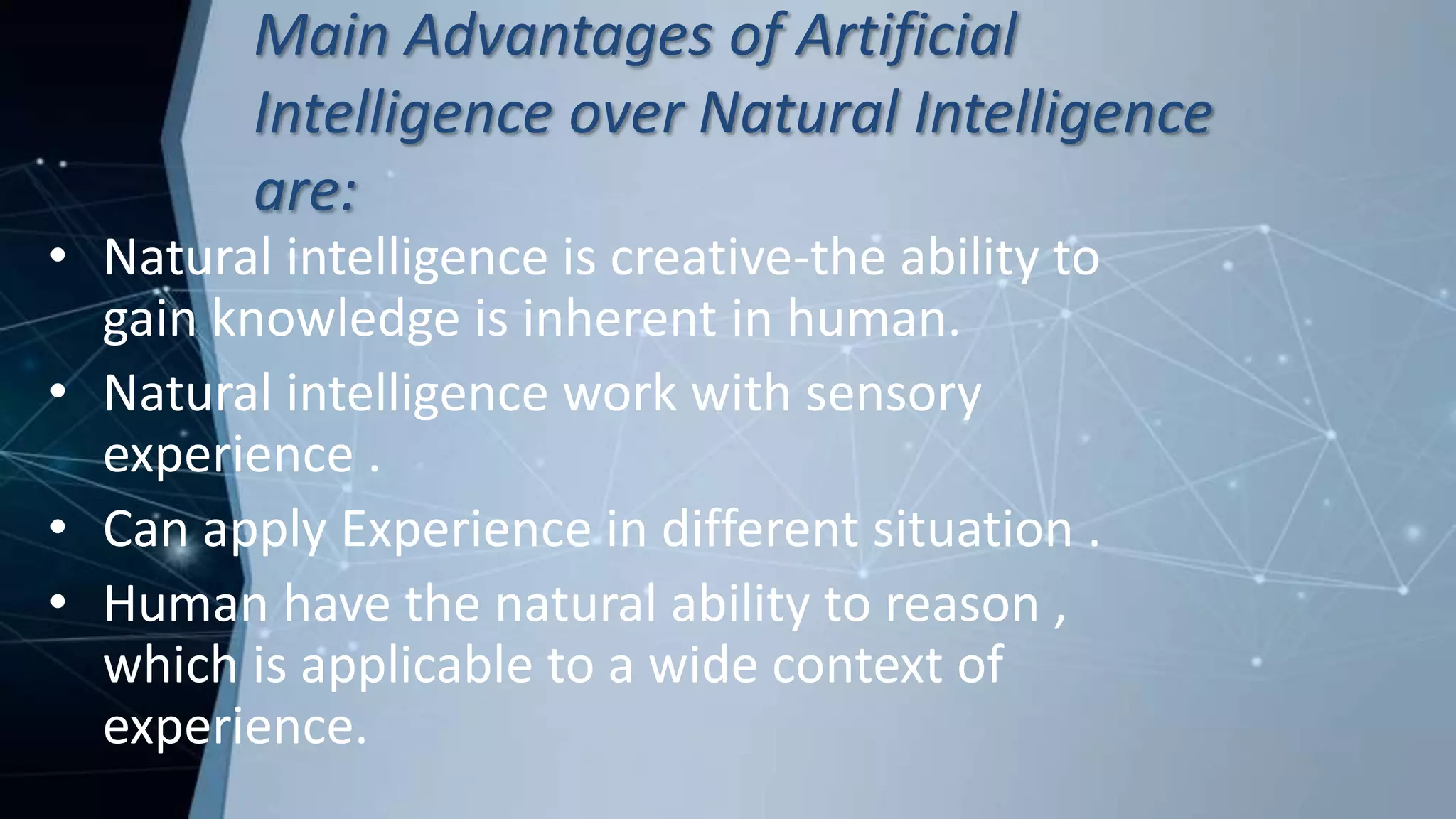 Main Advantages of Artificial Intelligence over Natural Intelligence are:

• Natural intelligence is creative-the ability to gain knowledge is inherent in human.
• Natural intelligence work with sensory experience .
• Can apply Experience in different situation .
• Human have the natural ability to reason , which is applicable to a wide context of experience.